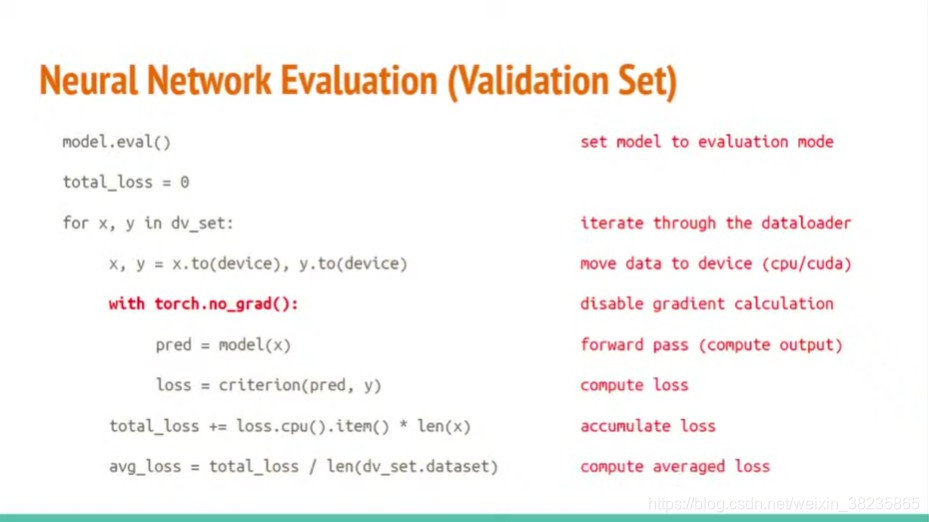 Neural Network Evaluation (Validation Set)

model.eval()
total_loss = 0
for x, y in dv_set:
x, y = x.to(device), y.to(device)
with torch.no_grad():
pred = model(x)
loss = criterion(pred, y)
total_loss += loss.cpu().item() * len(x)
avg_loss = total_loss / len(dv_set.dataset)

set model to evaluation mode
iterate through the dataloader
move data to device (cpu/cuda)
disable gradient calculation
forward pass (compute output)
compute loss
accumulate loss
compute averaged loss

https://blog.csdn.net/weixin_38235865